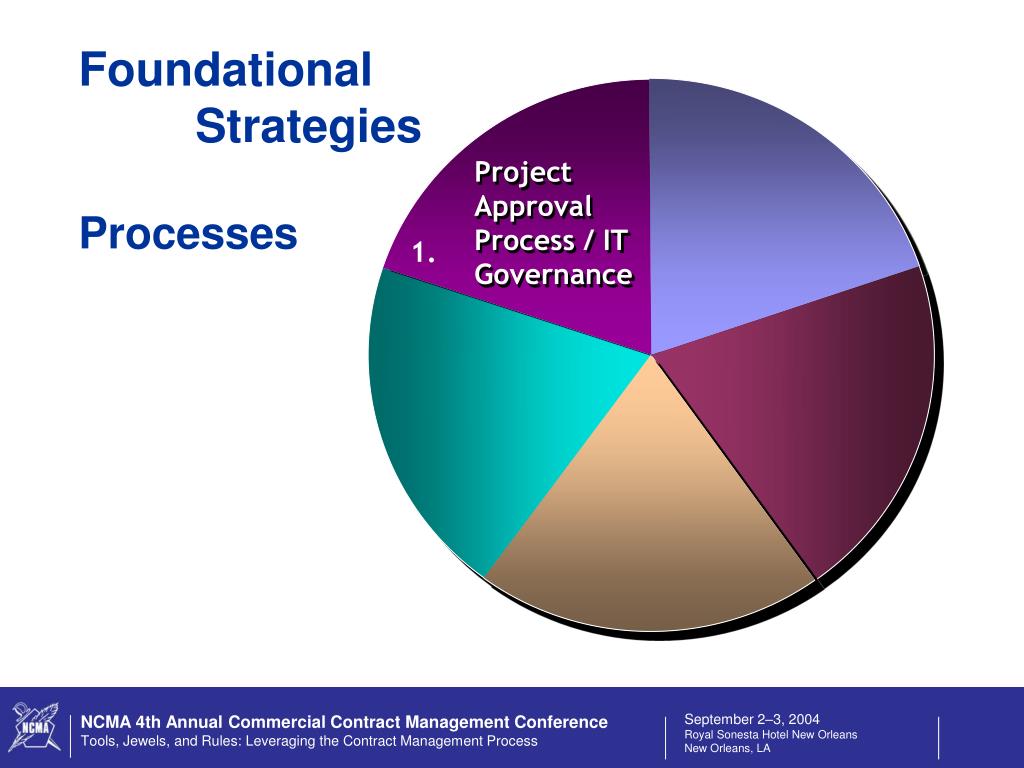 Foundational Strategies

Processes

1. Project Approval Process / IT Governance

NCMA

NCMA 4th Annual Commercial Contract Management Conference
Tools, Jewels, and Rules: Leveraging the Contract Management Process

September 2–3, 2004
Royal Sonesta Hotel New Orleans
New Orleans, LA